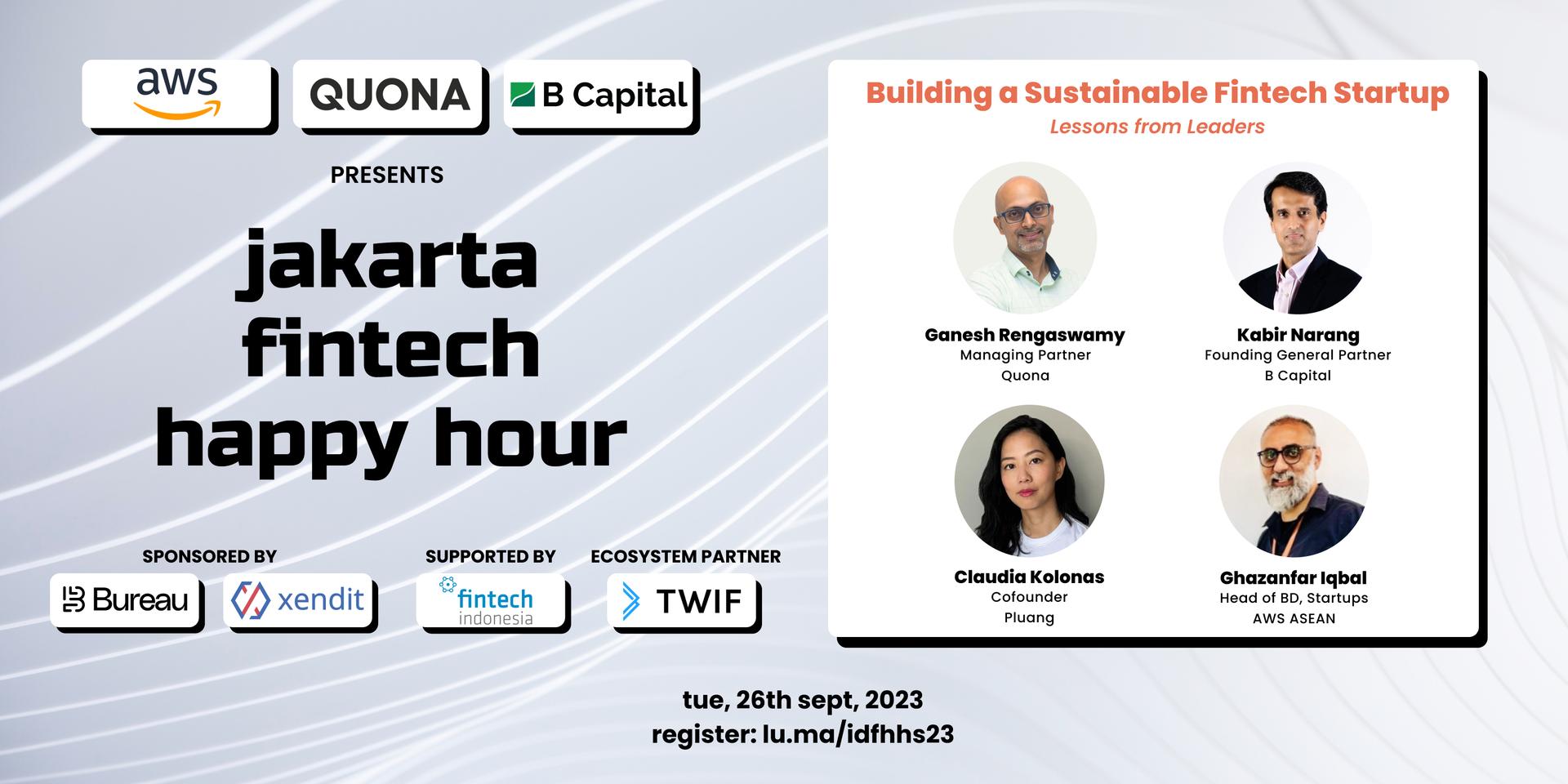 aws QUONA B Capital

PRESENTS

jakarta fintech happy hour

SPONSORED BY
Bureau xendit

SUPPORTED BY
fintech indonesia

ECOSYSTEM PARTNER
TWIF

Building a Sustainable Fintech Startup
Lessons from Leaders

Ganesh Rengaswamy
Managing Partner
Quona

Kabir Narang
Founding General Partner
B Capital

Claudia Kolonas
Cofounder
Pluang

Ghazanfar Iqbal
Head of BD, Startups
AWS ASEAN

tue, 26th sept, 2023
register: lu.ma/idfhhs23